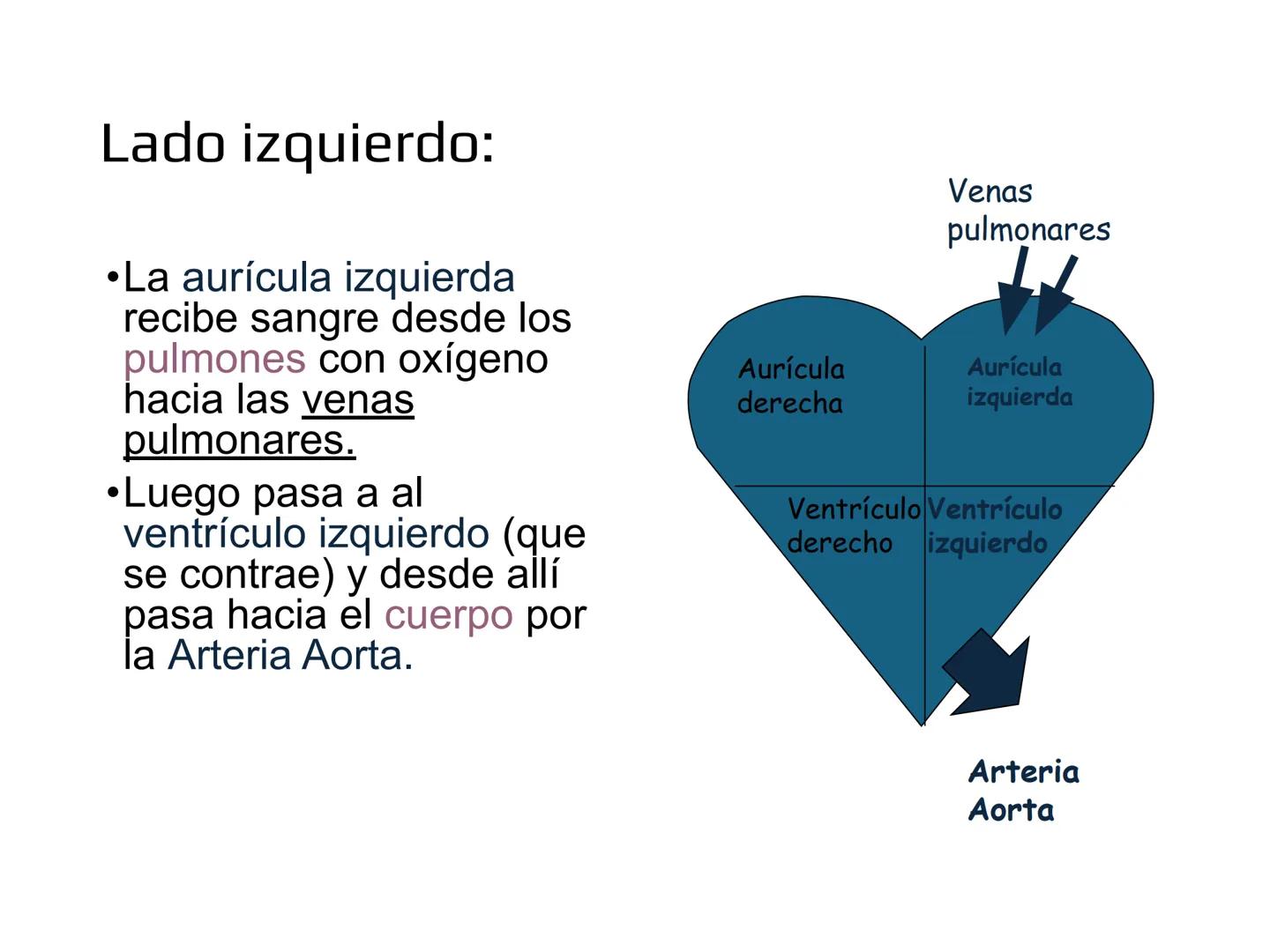 Lado izquierdo:

•La aurícula izquierda recibe sangre desde los pulmones con oxígeno hacia las venas pulmonares.

•Luego pasa a al ventrículo izquierdo (que se contrae) y desde allí pasa hacia el cuerpo por la Arteria Aorta.

Venas pulmonares

Aurícula derecha

Aurícula izquierda

Ventrículo derecho

Ventrículo izquierdo

Arteria Aorta